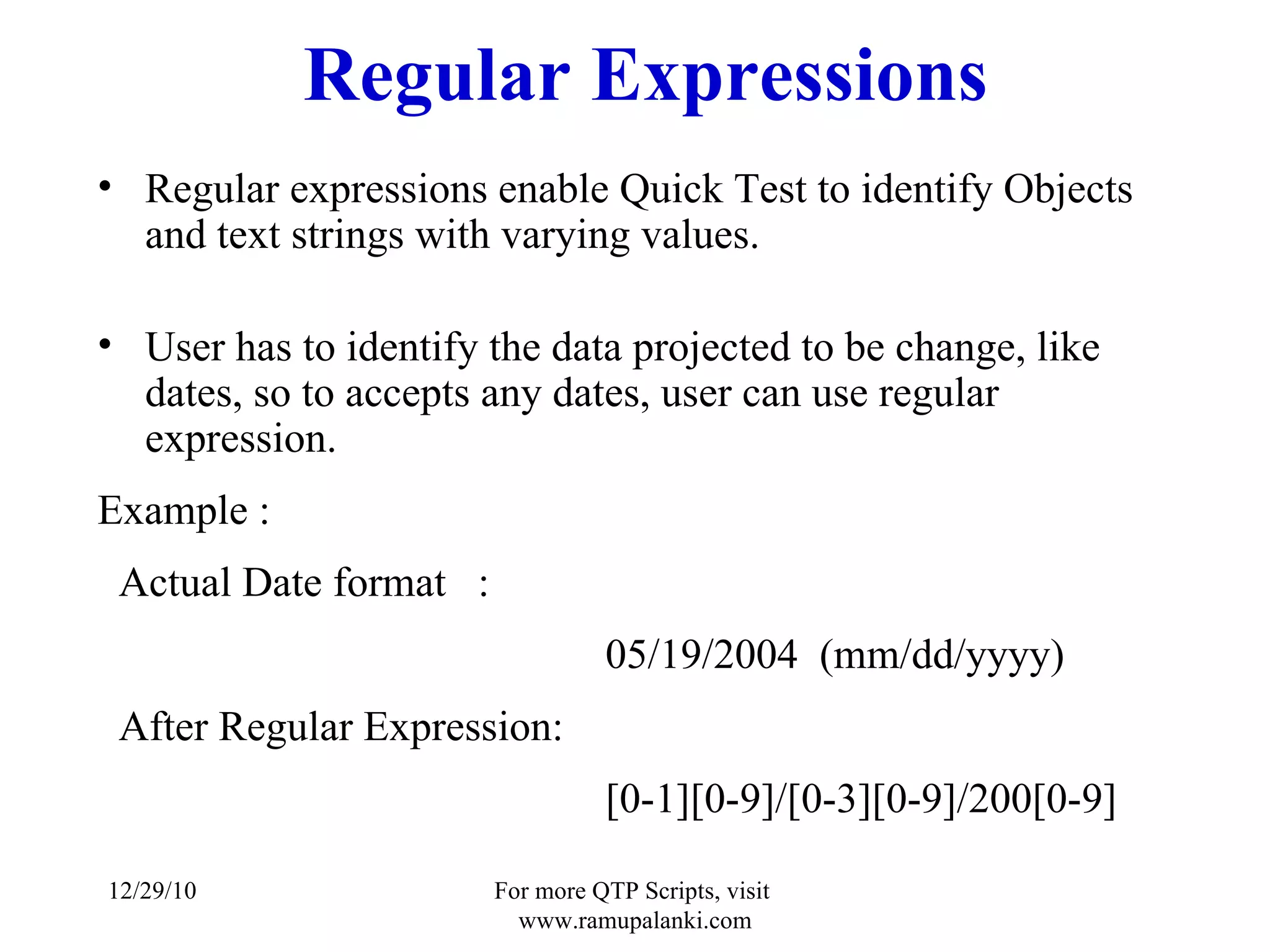 Regular Expressions

• Regular expressions enable Quick Test to identify Objects and text strings with varying values.

• User has to identify the data projected to be change, like dates, so to accepts any dates, user can use regular expression.

Example :

Actual Date format :

05/19/2004 (mm/dd/yyyy)

After Regular Expression:

[0-1][0-9]/[0-3][0-9]/200[0-9]

12/29/10

For more QTP Scripts, visit www.ramupalanki.com